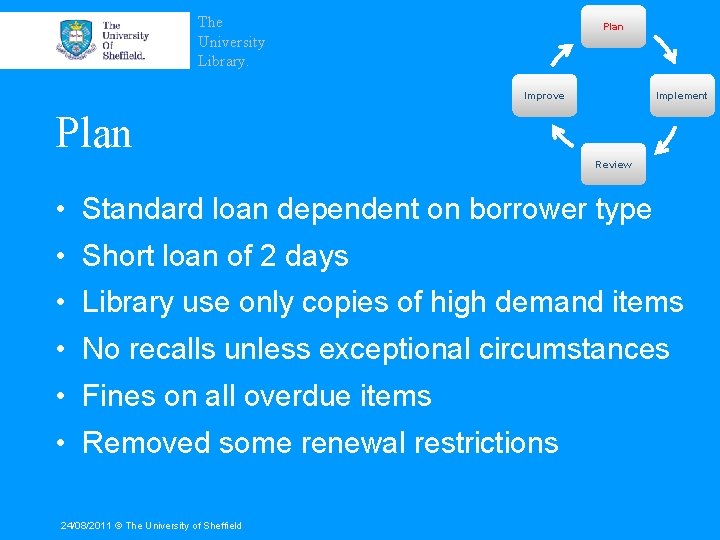 The University Of Sheffield.

The University Library.

Plan

Implement

Review

Improve

Plan

• Standard loan dependent on borrower type
• Short loan of 2 days
• Library use only copies of high demand items
• No recalls unless exceptional circumstances
• Fines on all overdue items
• Removed some renewal restrictions

24/08/2011 © The University of Sheffield